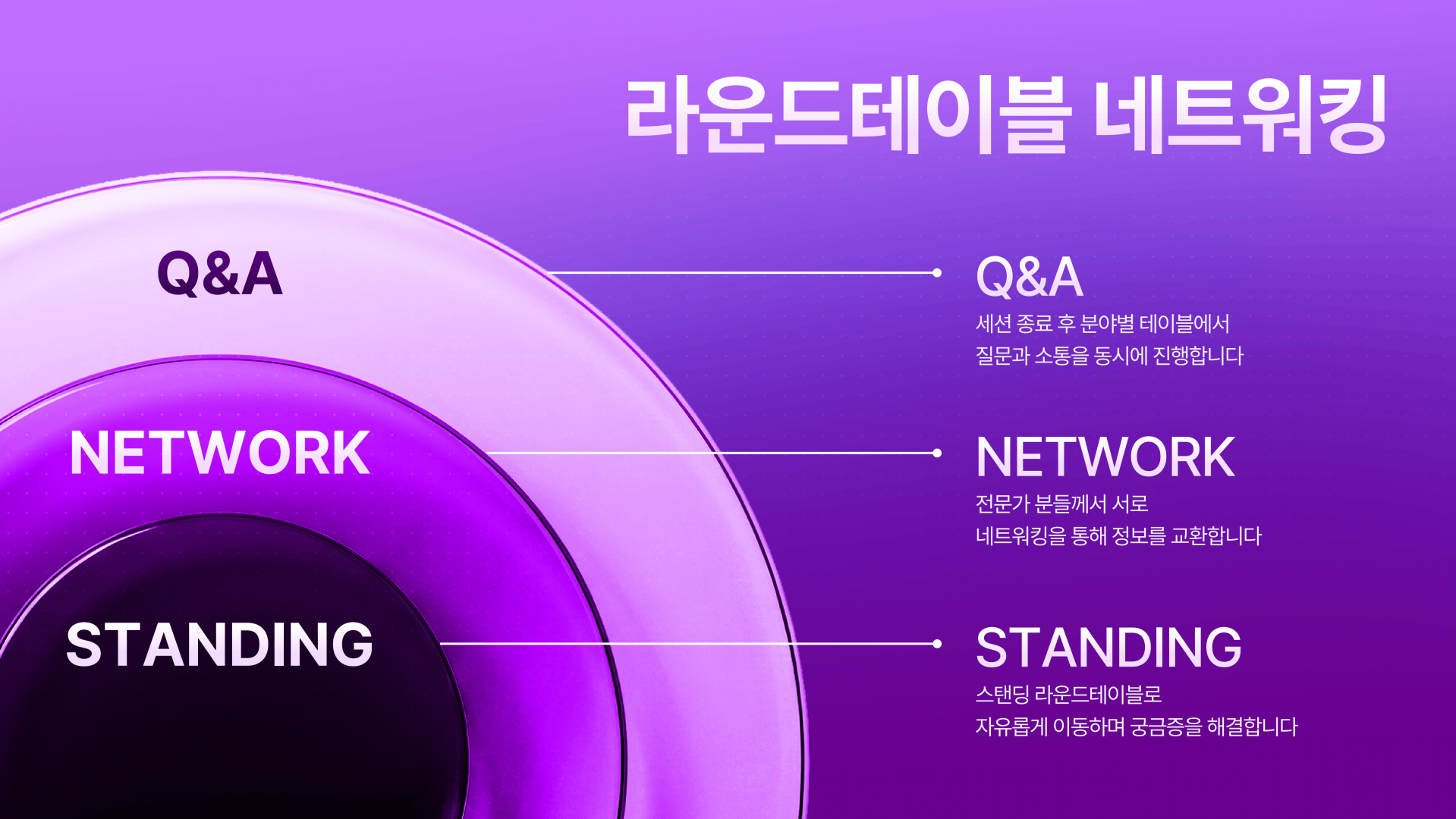 라운드테이블 네트워킹

Q&A

NETWORK

STANDING

Q&A
세션 종료 후 분야별 테이블에서
질문과 소통을 동시에 진행합니다

NETWORK
전문가 분들께서 서로
네트워킹을 통해 정보를 교환합니다

STANDING
스탠딩 라운드테이블로
자유롭게 이동하며 궁금증을 해결합니다